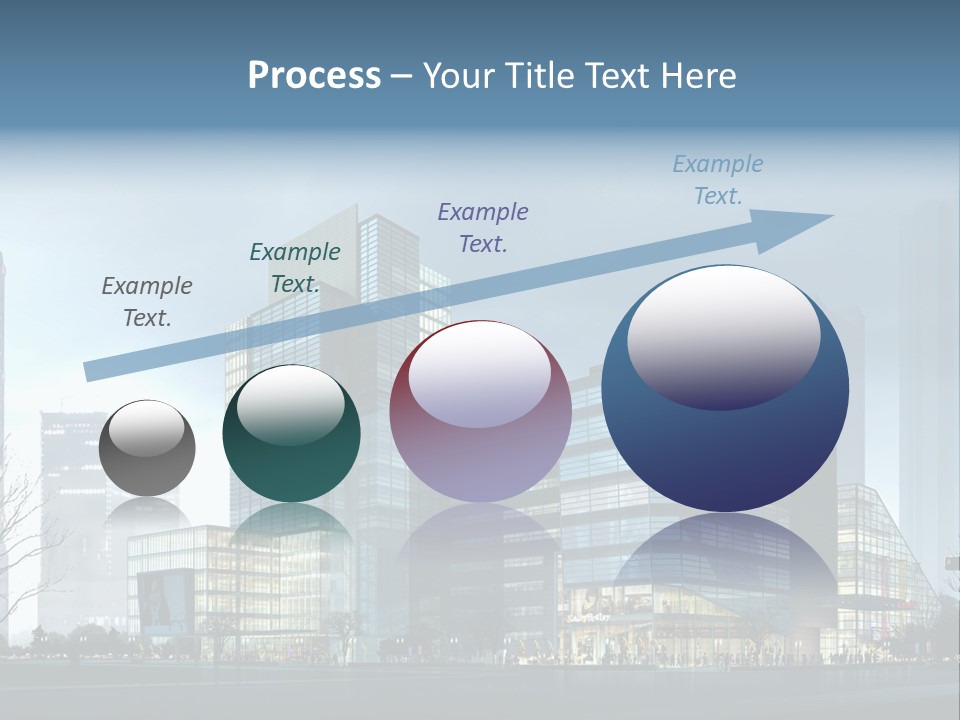 Process – Your Title Text Here

Example Text.

Example Text.

Example Text.

Example Text.